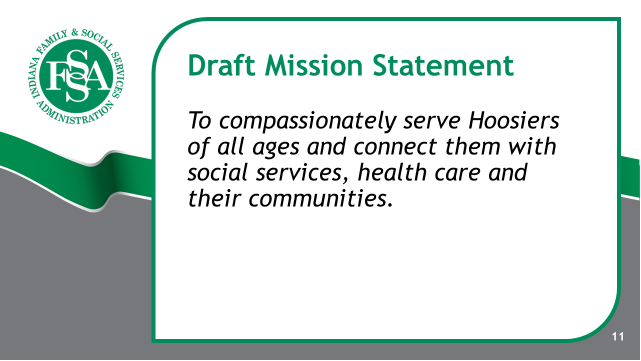 INDIANA FAMILY & SOCIAL SERVICES ADMINISTRATION
FSSA

Draft Mission Statement

To compassionately serve Hoosiers of all ages and connect them with social services, health care and their communities.

11